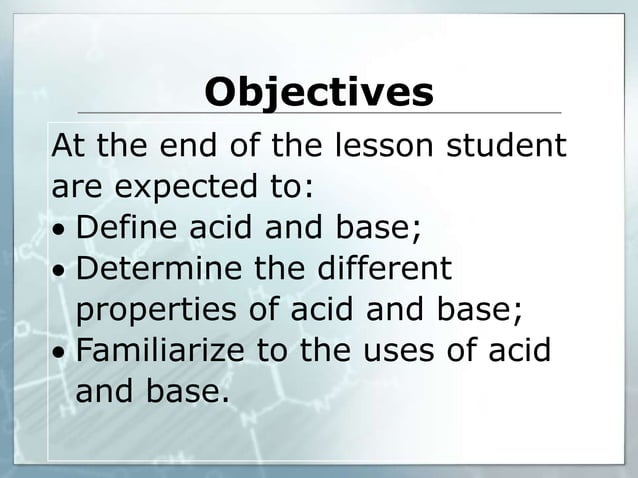 Objectives

At the end of the lesson student are expected to:

• Define acid and base;
• Determine the different properties of acid and base;
• Familiarize to the uses of acid and base.